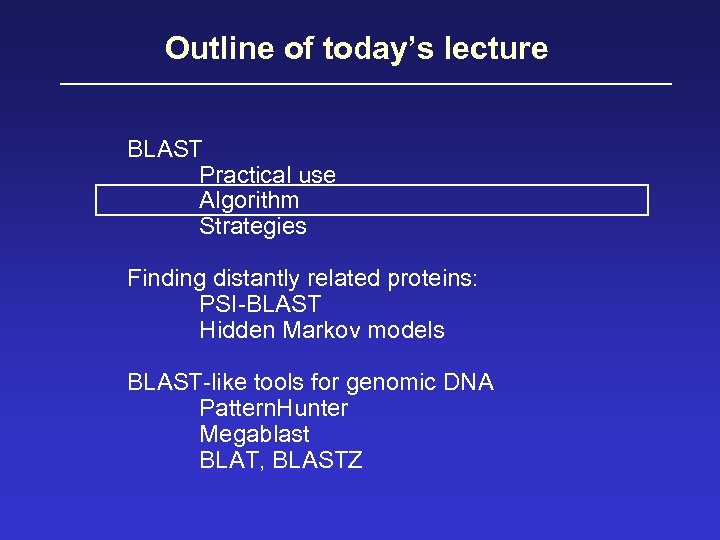 Outline of today's lecture

BLAST
Practical use
Algorithm
Strategies

Finding distantly related proteins:
PSI-BLAST
Hidden Markov models

BLAST-like tools for genomic DNA
PatternHunter
Megablast
BLAT, BLASTZ